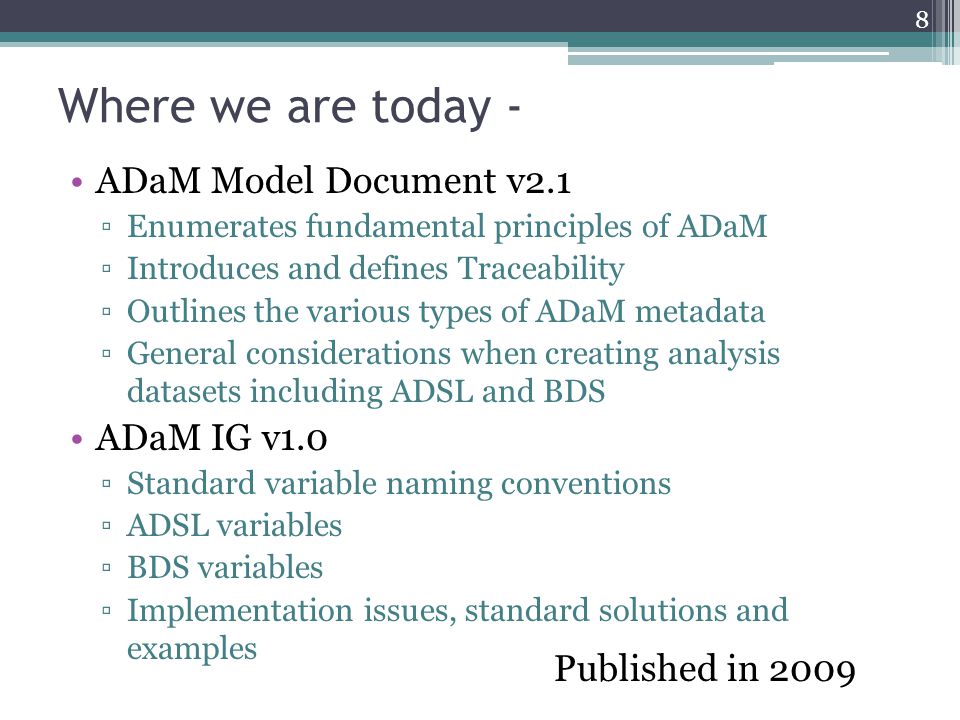 8

Where we are today -

• ADaM Model Document v2.1
▫ Enumerates fundamental principles of ADaM
▫ Introduces and defines Traceability
▫ Outlines the various types of ADaM metadata
▫ General considerations when creating analysis datasets including ADSL and BDS

• ADaM IG v1.0
▫ Standard variable naming conventions
▫ ADSL variables
▫ BDS variables
▫ Implementation issues, standard solutions and examples

Published in 2009